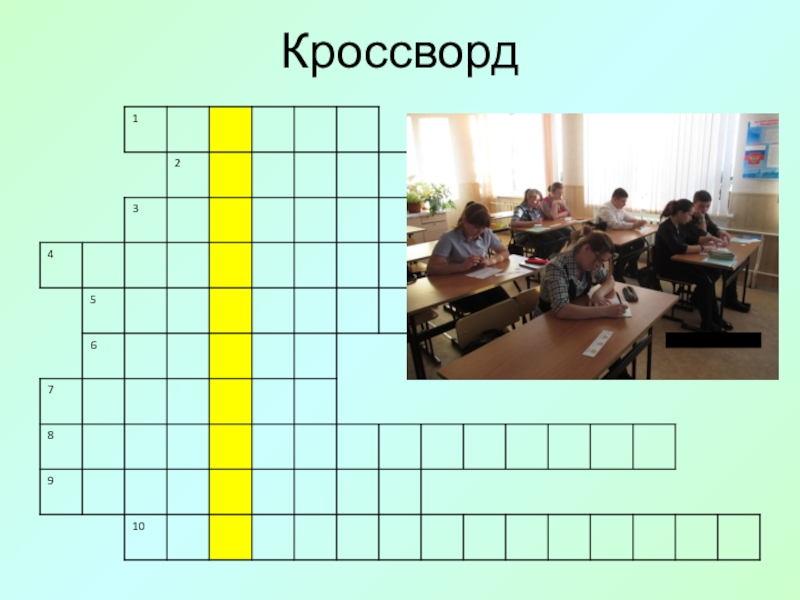 Кроссворд

1
2
3
4
5
6
7
8
9
10